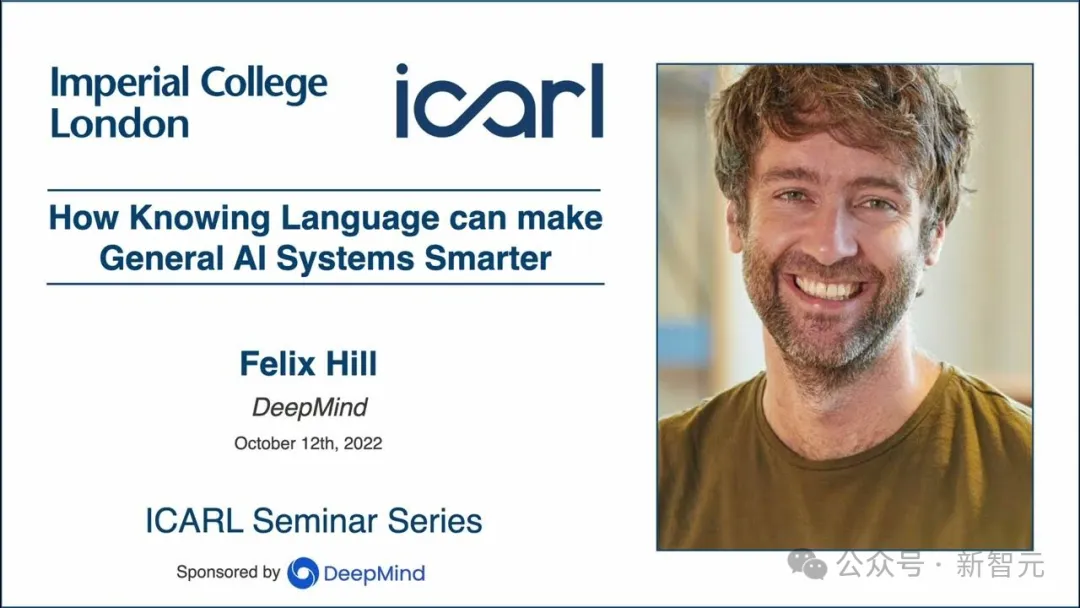 Imperial College London

icarl

How Knowing Language can make General AI Systems Smarter

Felix Hill

DeepMind

October 12th, 2022

ICARL Seminar Series

Sponsored by DeepMind

公众号 · 新智元